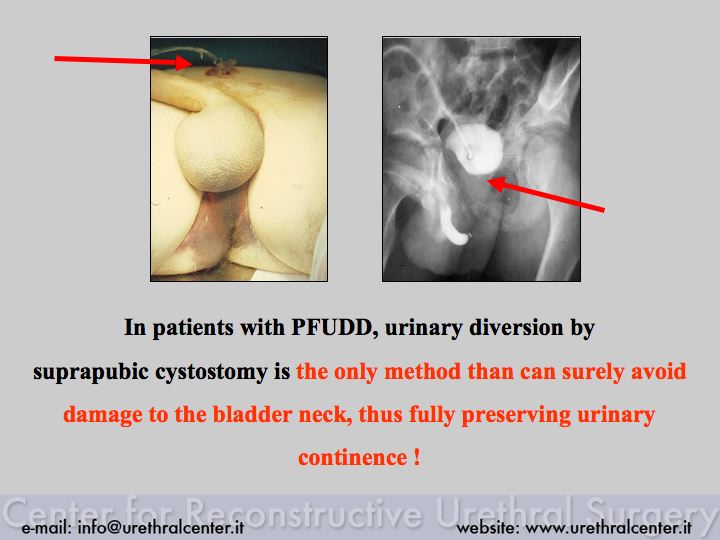 In patients with PFUDD, urinary diversion by suprapubic cystostomy is the only method than can surely avoid damage to the bladder neck, thus fully preserving urinary continence !

Center for Reconstructive Urethral Surgery

e-mail: info@urethralcenter.it

website: www.urethralcenter.it